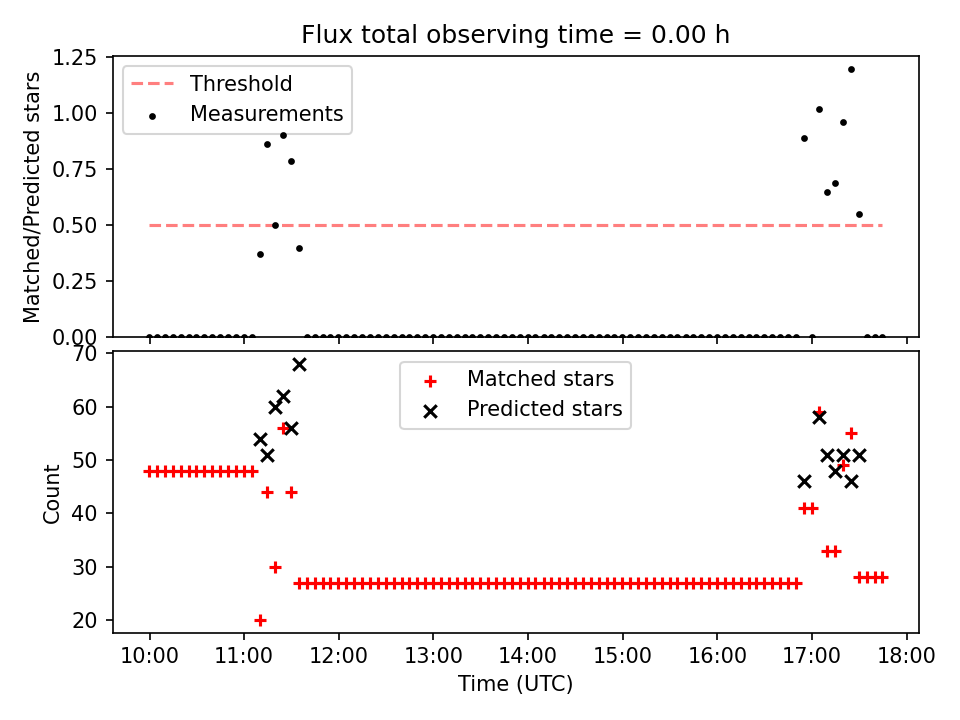 Flux total observing time = 0.00 h

Threshold
Measurements

Matched/Predicted stars

1.25
1.00
0.75
0.50
0.25
0.00

Matched stars
Predicted stars

Count

70
60
50
40
30
20

10:00 11:00 12:00 13:00 14:00 15:00 16:00 17:00 18:00

Time (UTC)